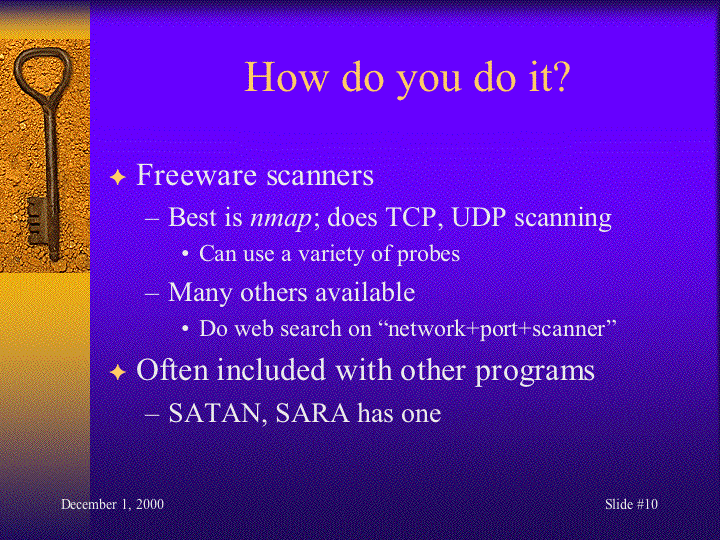 How do you do it?

Freeware scanners
– Best is nmap; does TCP, UDP scanning
• Can use a variety of probes
– Many others available
• Do web search on “network+port+scanner”

Often included with other programs
– SATAN, SARA has one

December 1, 2000

Slide #10